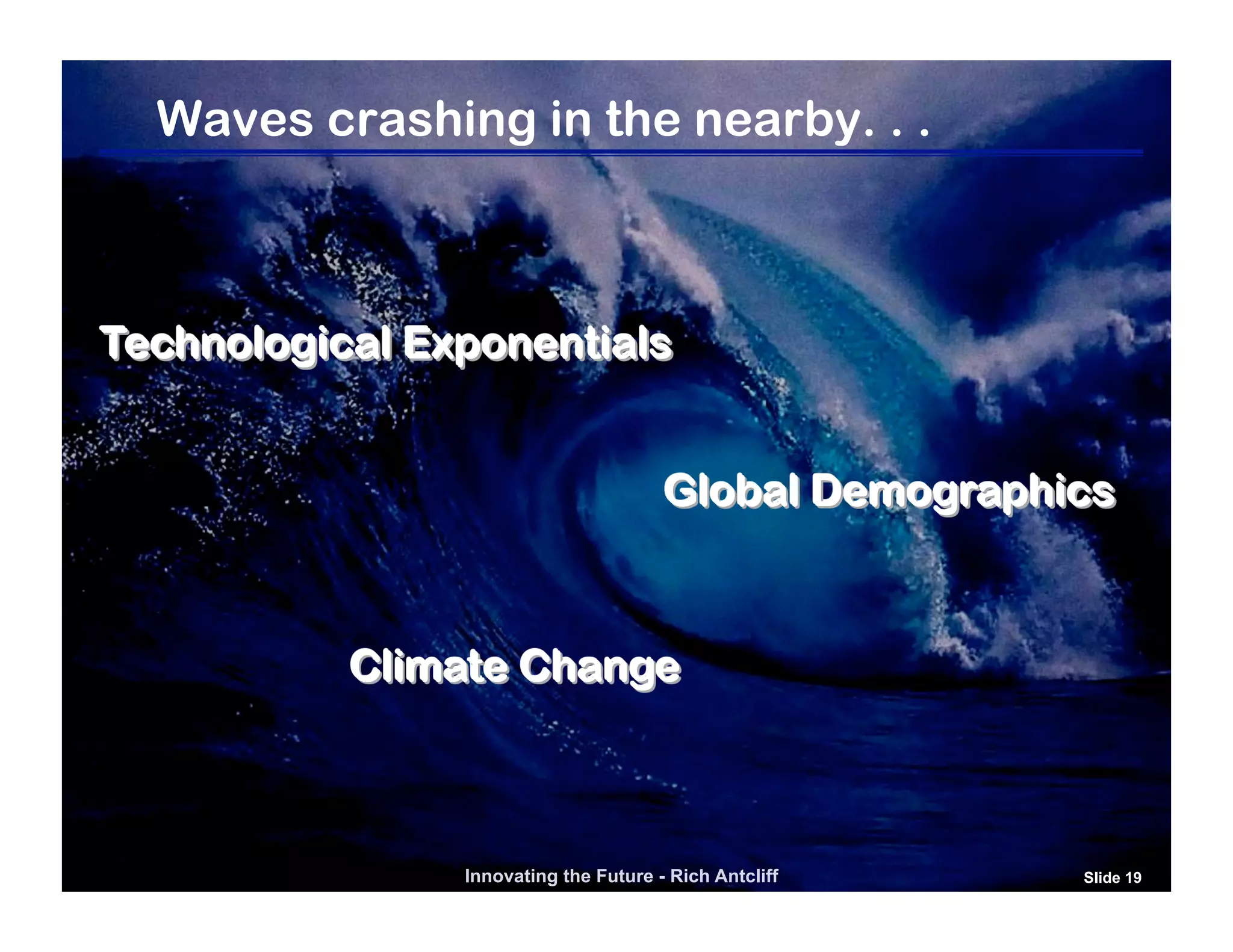 Waves crashing in the nearby. . .

Technological Exponentials

Global Demographics

Climate Change

Innovating the Future - Rich Antcliff

Slide 19